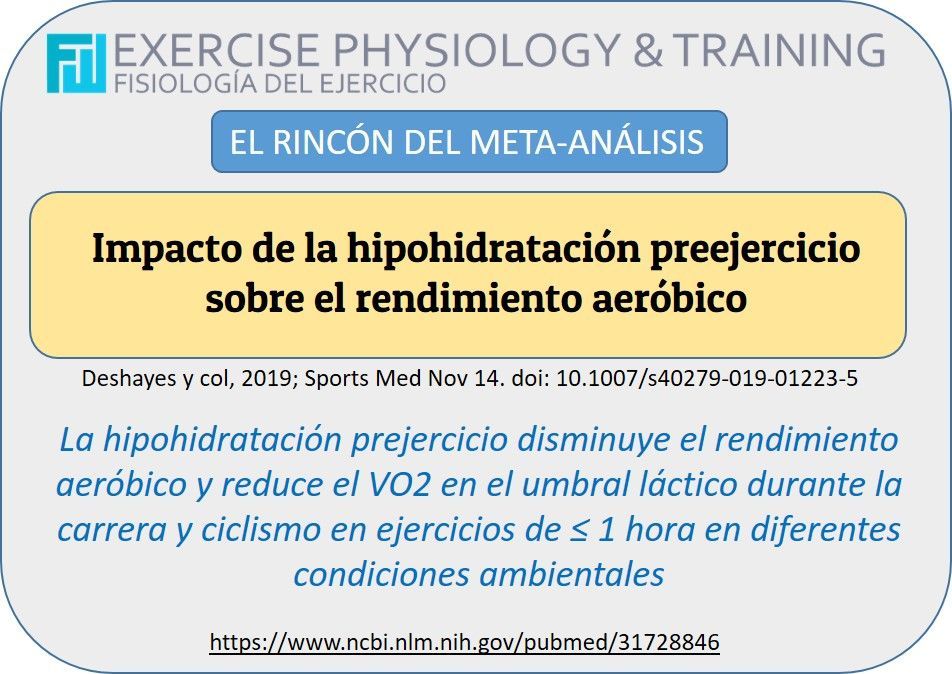 EXERCISE PHYSIOLOGY & TRAINING
FISIOLOGÍA DEL EJERCICIO

EL RINCÓN DEL META-ANÁLISIS

Impacto de la hipohidratación preejercicio sobre el rendimiento aeróbico

Deshayes y col, 2019; Sports Med Nov 14. doi: 10.1007/s40279-019-01223-5

La hipohidratación prejercicio disminuye el rendimiento aeróbico y reduce el VO2 en el umbral láctico durante la carrera y ciclismo en ejercicios de ≤ 1 hora en diferentes condiciones ambientales

https://www.ncbi.nlm.nih.gov/pubmed/31728846